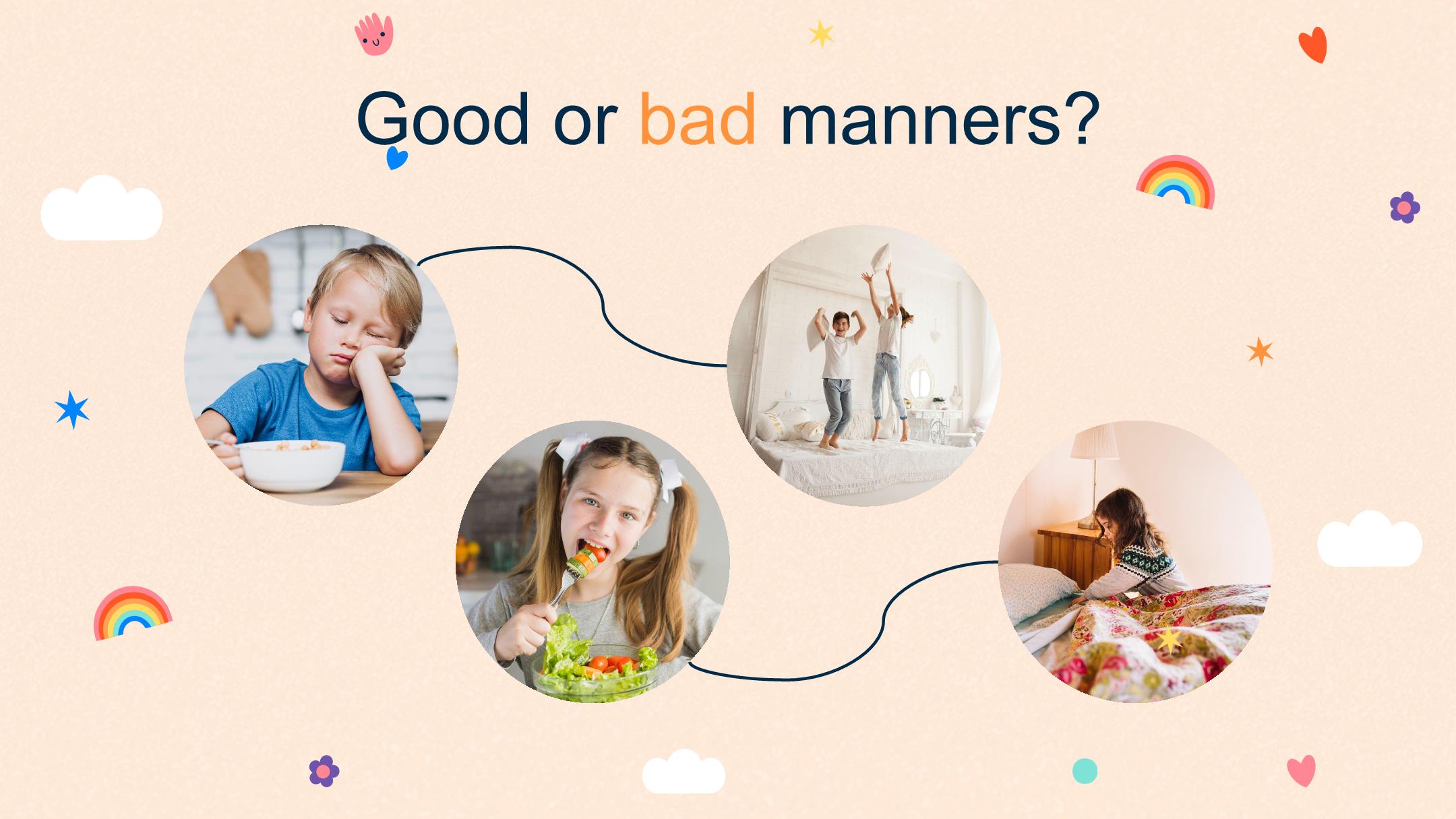 Good or bad manners?